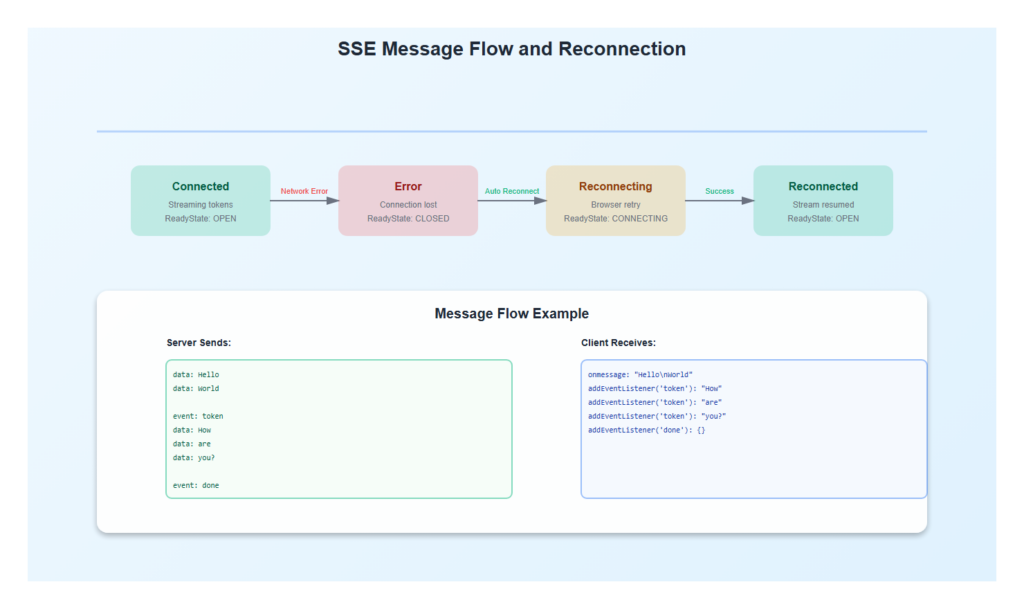 SSE Message Flow and Reconnection

Connected
Streaming tokens
ReadyState: OPEN

Network Error

Error
Connection lost
ReadyState: CLOSED

Auto Reconnect

Reconnecting
Browser retry
ReadyState: CONNECTING

Success

Reconnected
Stream resumed
ReadyState: OPEN

Message Flow Example

Server Sends:

data: Hello
data: World

event: token
data: How
data: are
data: you?

event: done

Client Receives:

onmessage: "Hello\nWorld"
addEventListener('token'): "How"
addEventListener('token'): "are"
addEventListener('token'): "you?"
addEventListener('done'): {}